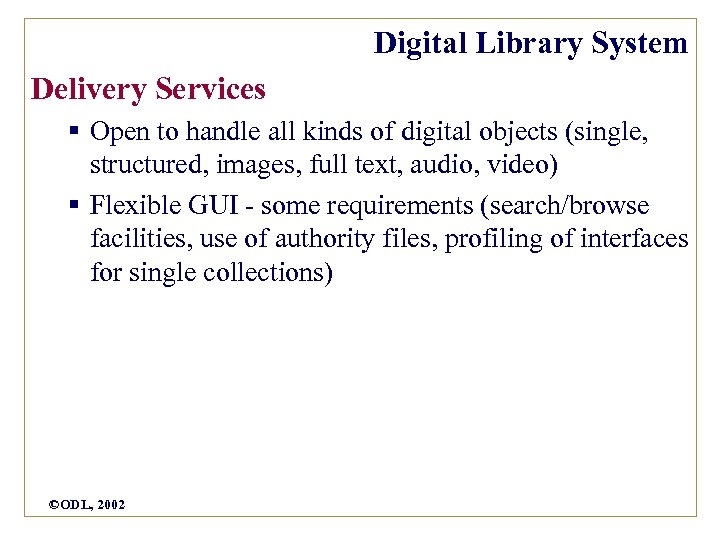 Digital Library System

Delivery Services

▪ Open to handle all kinds of digital objects (single, structured, images, full text, audio, video)

▪ Flexible GUI - some requirements (search/browse facilities, use of authority files, profiling of interfaces for single collections)

©ODL, 2002